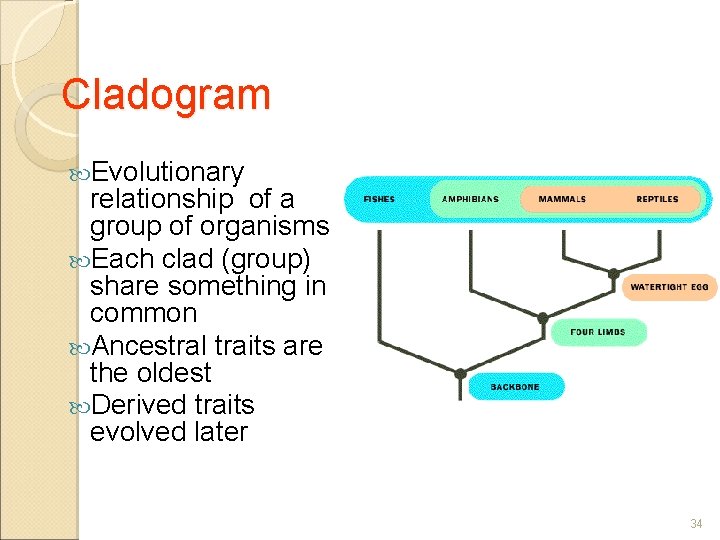 Cladogram

Evolutionary relationship of a group of organisms

Each clad (group) share something in common

Ancestral traits are the oldest

Derived traits evolved later

FISHES
AMPHIBIANS
MAMMALS
REPTILES
WATERTIGHT EGG
FOUR LIMBS
BACKBONE

34